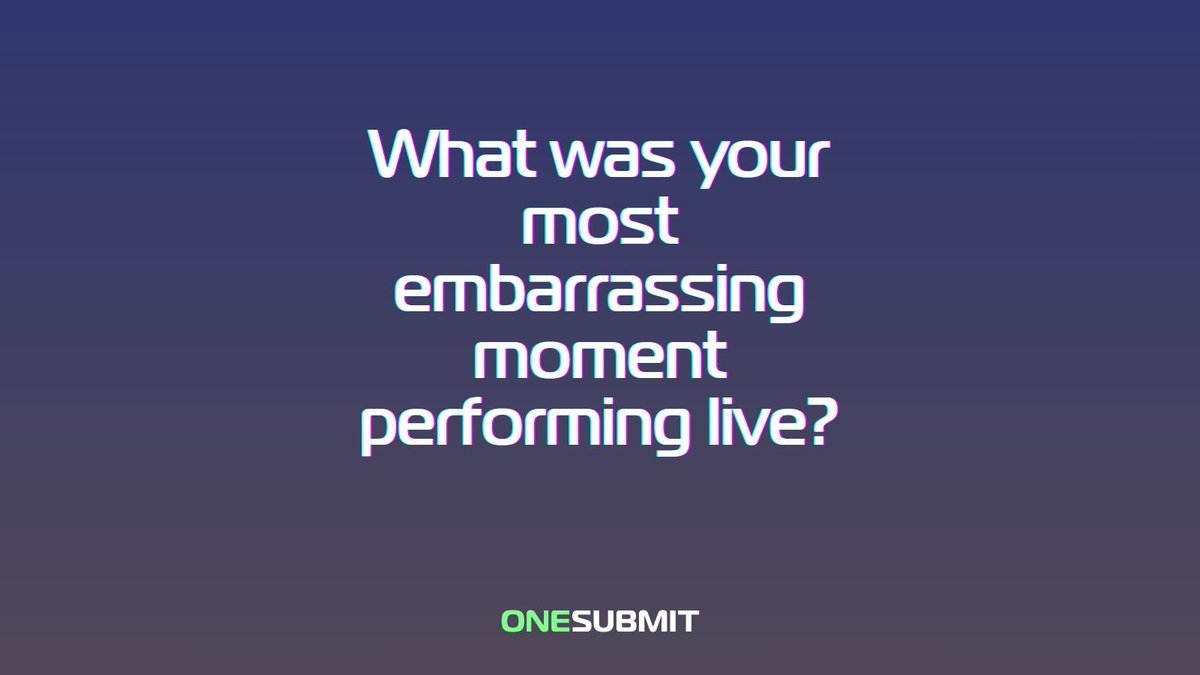 What was your most embarrassing moment performing live?

ONESUBMIT